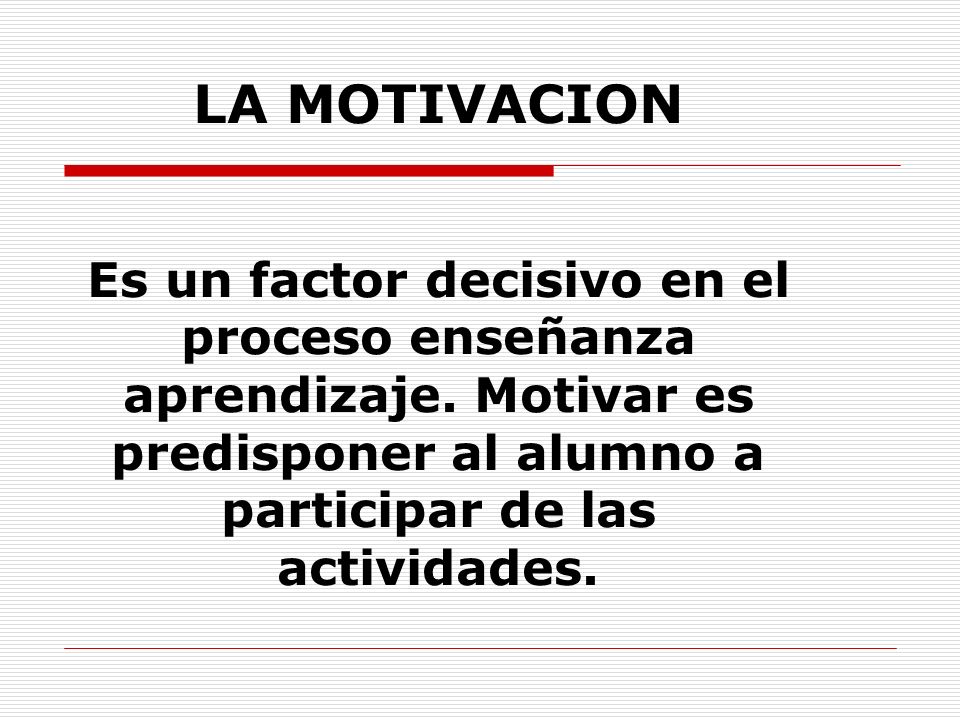 LA MOTIVACION

Es un factor decisivo en el proceso enseñanza aprendizaje. Motivar es predisponer al alumno a participar de las actividades.